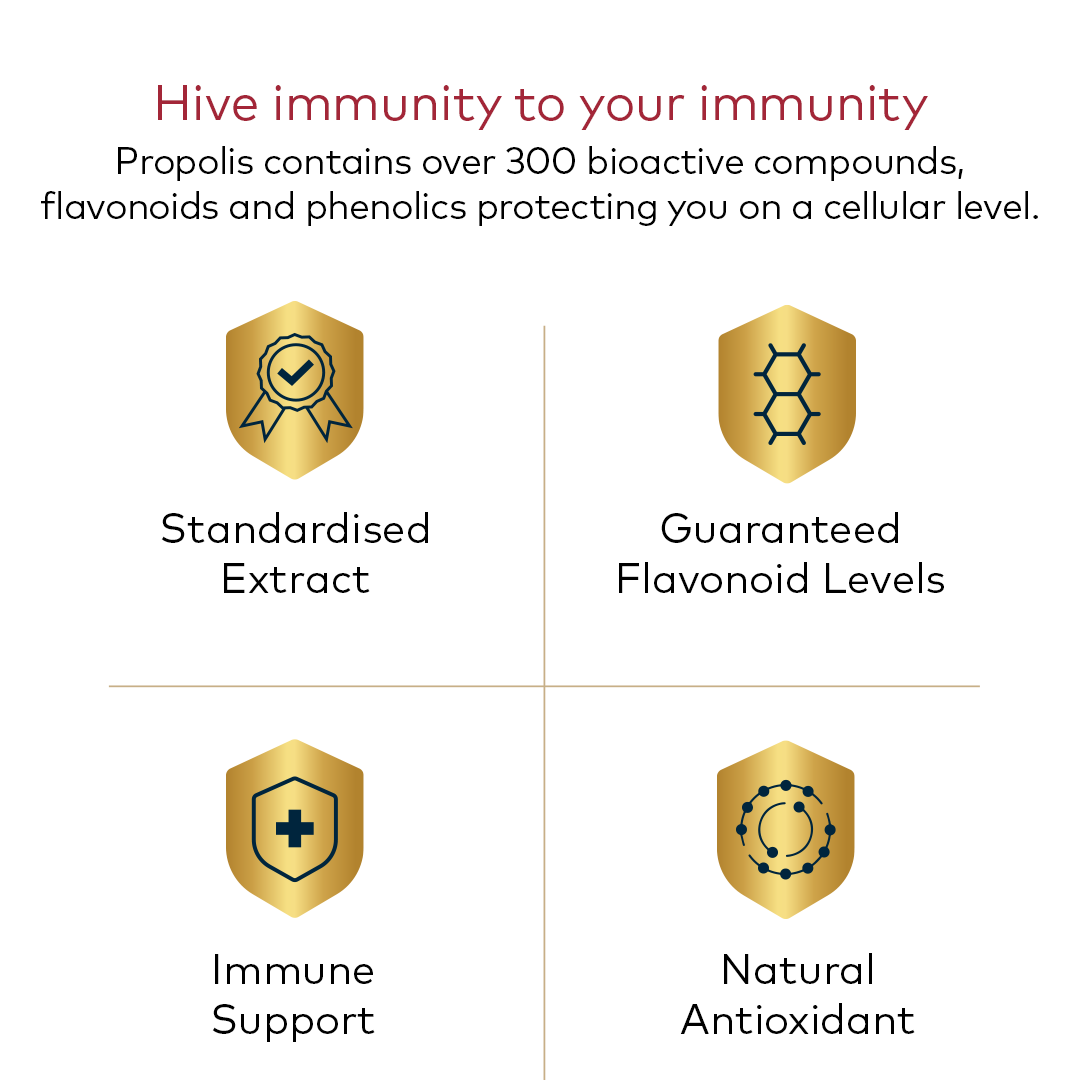 Hive immunity to your immunity
Propolis contains over 300 bioactive compounds, flavonoids and phenolics protecting you on a cellular level.

Standardised Extract

Guaranteed Flavonoid Levels

Immune Support

Natural Antioxidant